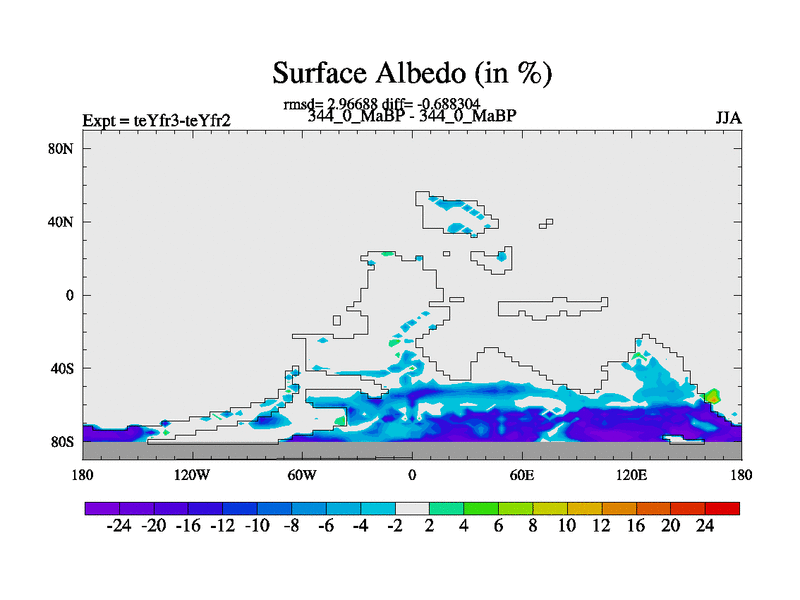 Surface Albedo (in %)

rmsd= 2.96688 diff= -0.688304

Expt = teYfr3-teYfr2

344_0_MaBP - 344_0_MaBP

JJA

80N

40N

0

40S

80S

180

120W

60W

0

60E

120E

180

-24 -20 -16 -12 -10 -8 -6 -4 -2 2 4 6 8 10 12 16 20 24